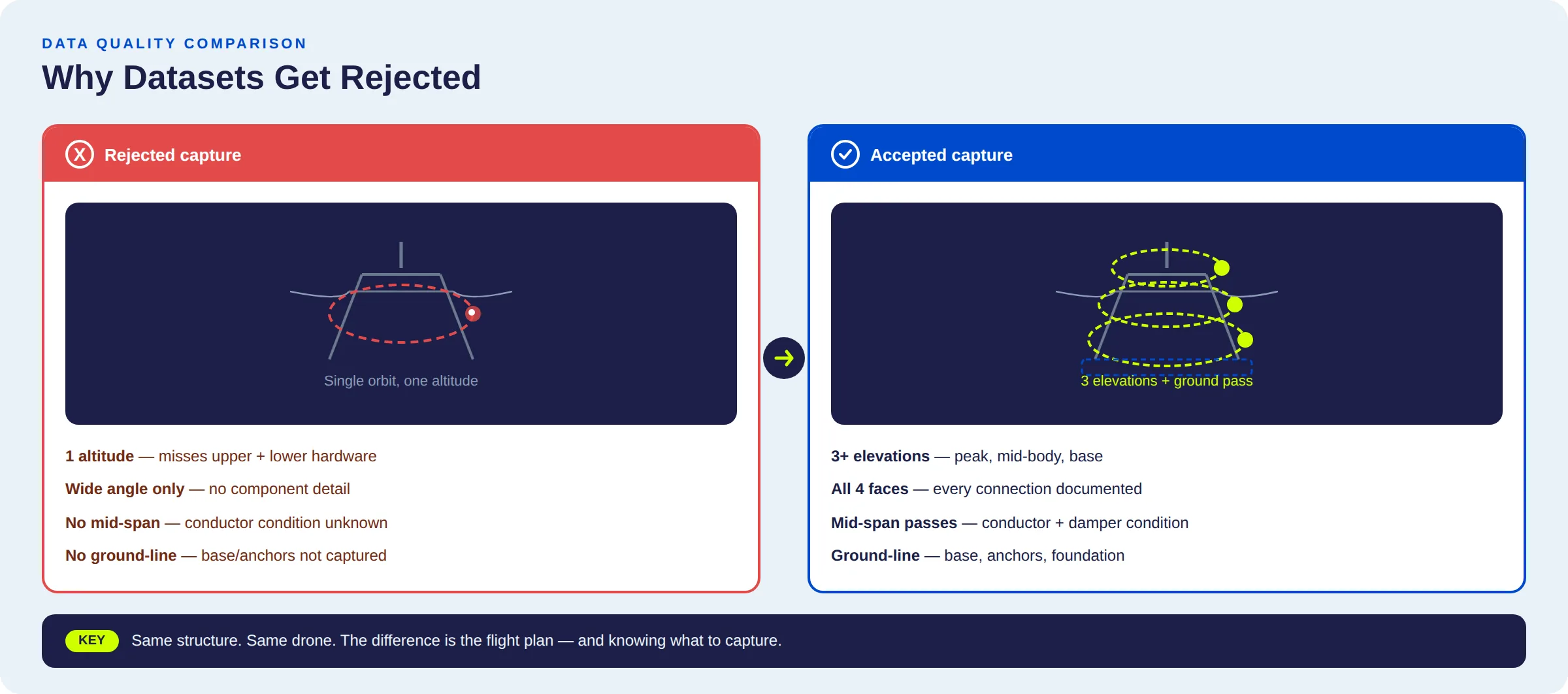 DATA QUALITY COMPARISON

Why Datasets Get Rejected

Rejected capture

Single orbit, one altitude

1 altitude — misses upper + lower hardware

Wide angle only — no component detail

No mid-span — conductor condition unknown

No ground-line — base/anchors not captured

Accepted capture

3 elevations + ground pass

3+ elevations — peak, mid-body, base

All 4 faces — every connection documented

Mid-span passes — conductor + damper condition

Ground-line — base, anchors, foundation

KEY Same structure. Same drone. The difference is the flight plan — and knowing what to capture.